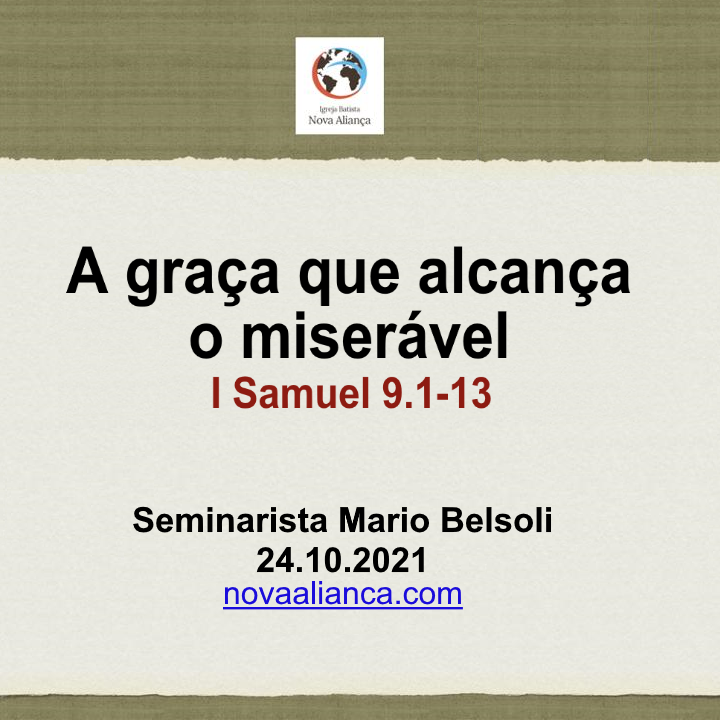 Igreja Batista
Nova Aliança

A graça que alcança o miserável
I Samuel 9.1-13

Seminarista Mario Belsoli
24.10.2021
novaalianca.com